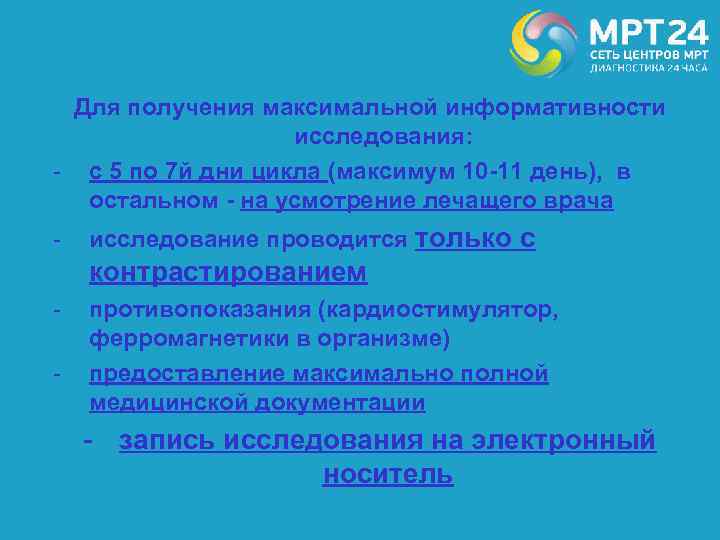 МРТ24
СЕТЬ ЦЕНТРОВ МРТ
ДИАГНОСТИКА 24 ЧАСА

Для получения максимальной информативности исследования:

- с 5 по 7й дни цикла (максимум 10-11 день), в остальном - на усмотрение лечащего врача
- исследование проводится только с контрастированием
- противопоказания (кардиостимулятор, ферромагнетики в организме)
- предоставление максимально полной медицинской документации
- запись исследования на электронный носитель